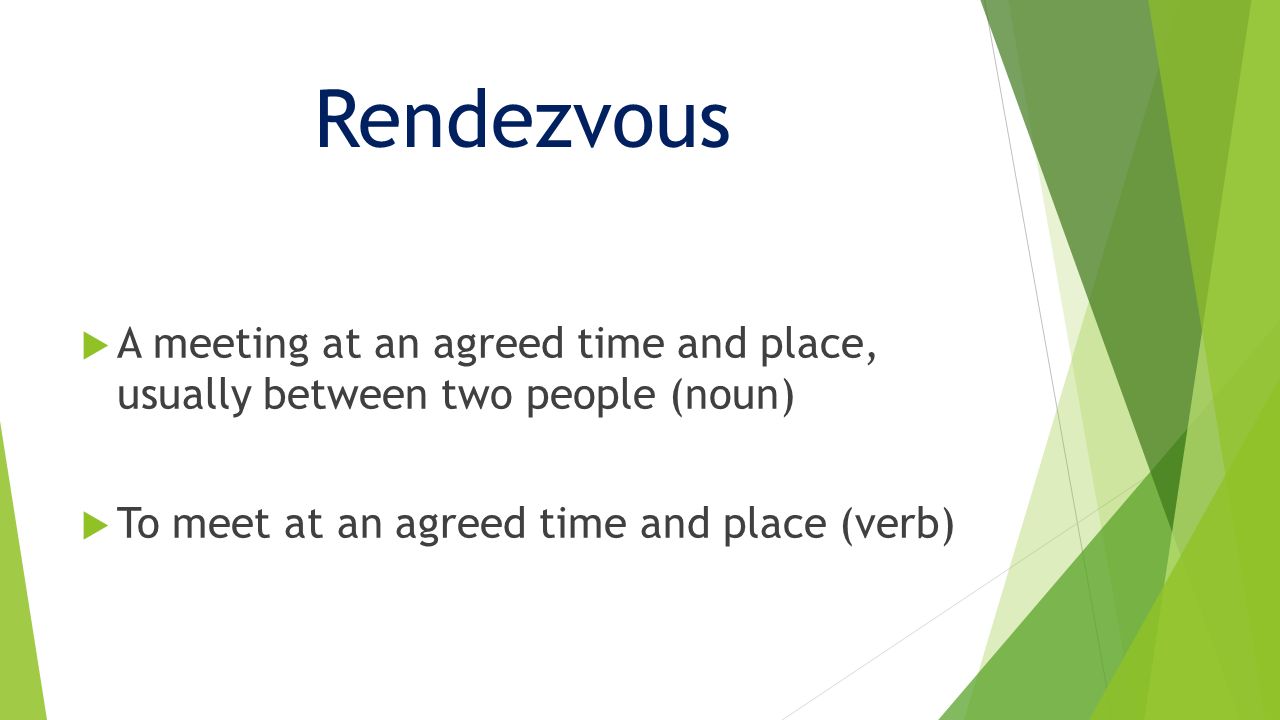 Rendezvous

A meeting at an agreed time and place, usually between two people (noun)

To meet at an agreed time and place (verb)